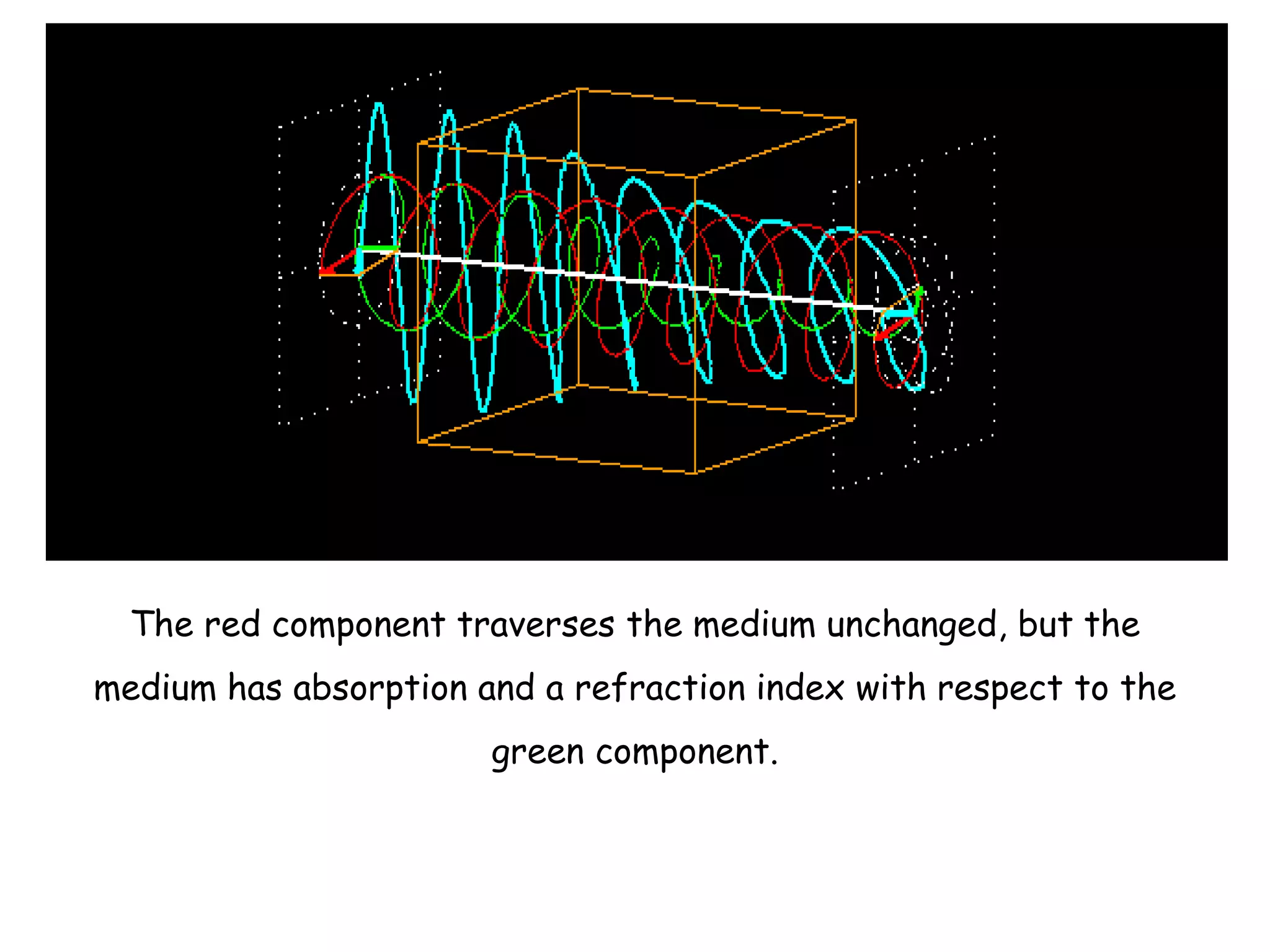 The red component traverses the medium unchanged, but the medium has absorption and a refraction index with respect to the green component.